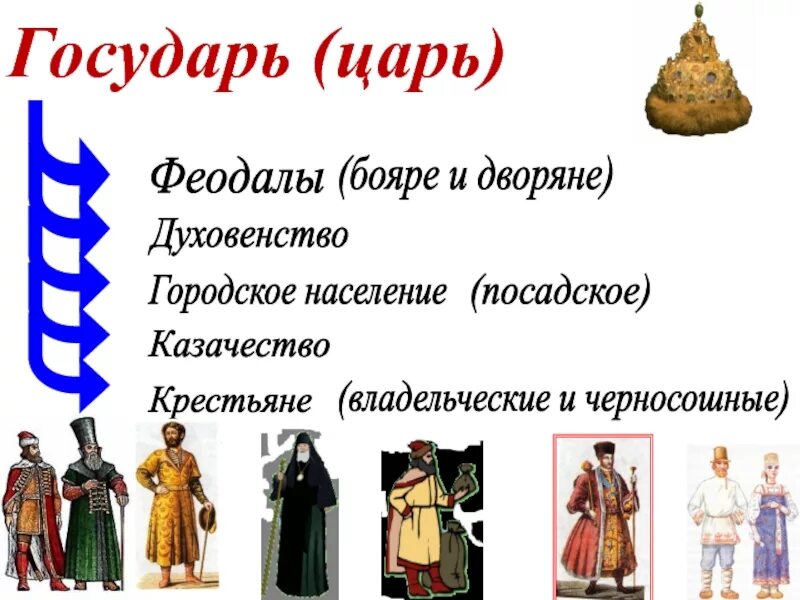 Государь (царь)

Феодалы (бояре и дворяне)
Духовенство
Городское население (посадское)
Казачество
Крестьяне (владельческие и черносошные)